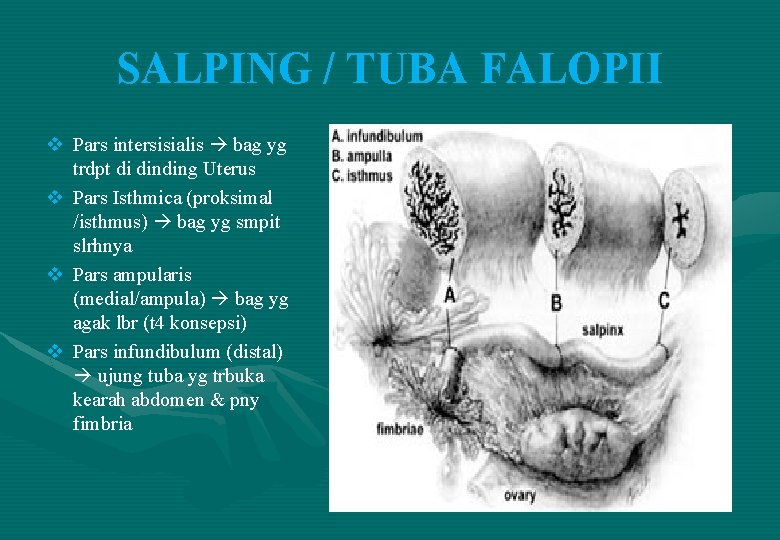 SALPING / TUBA FALOPII

❖ Pars intersisialis → bag yg trdpt di dinding Uterus

❖ Pars Isthmica (proksimal /isthmus) → bag yg smpit slrhnya

❖ Pars ampularis (medial/ampula) → bag yg agak lbr (t4 konsepsi)

❖ Pars infundibulum (distal) → ujung tuba yg trbuka kearah abdomen & pny fimbria

A. infundibulum
B. ampulla
C. isthmus

A
B
C
salpinx
fimbriae
ovary